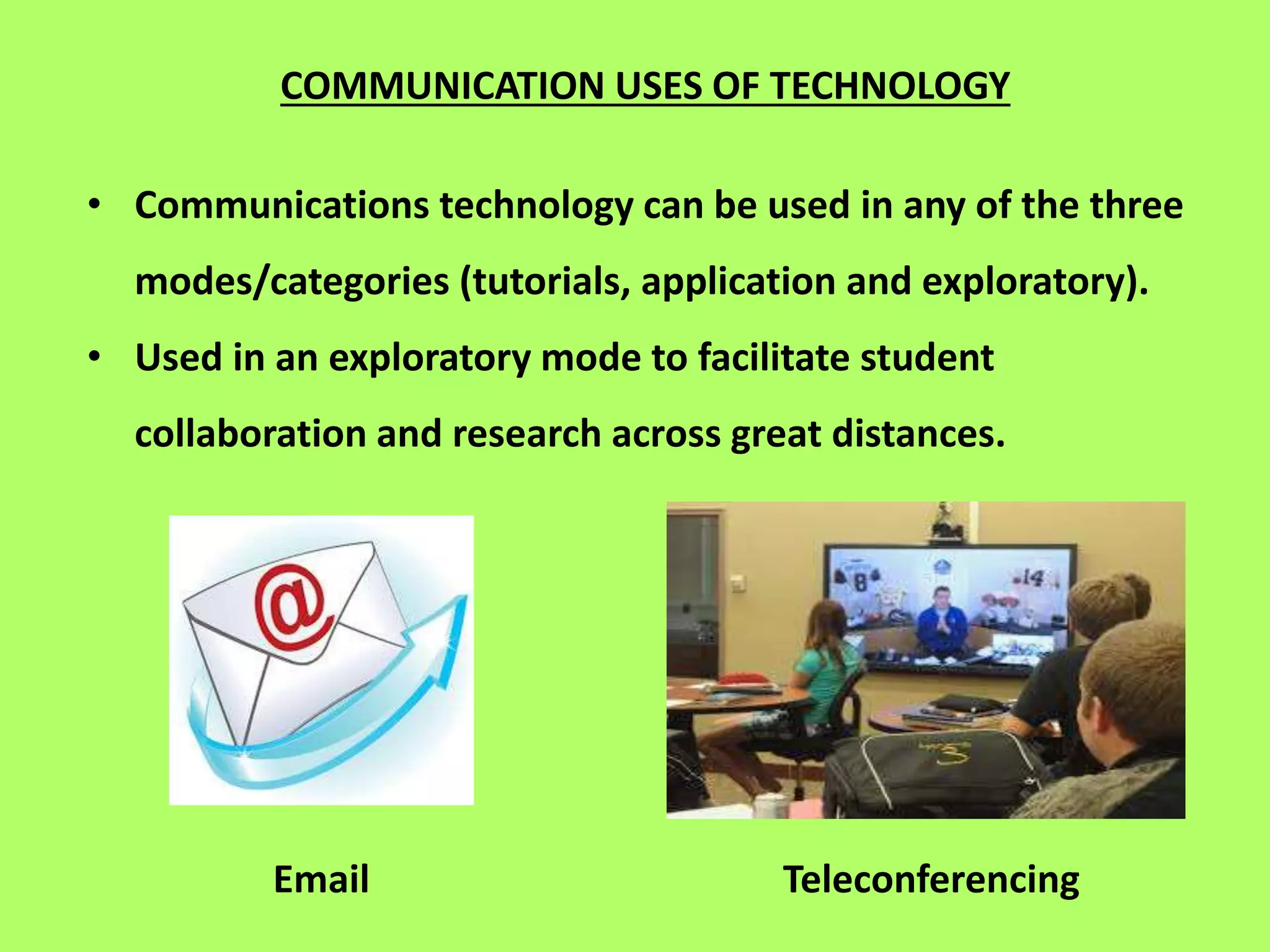 COMMUNICATION USES OF TECHNOLOGY

• Communications technology can be used in any of the three modes/categories (tutorials, application and exploratory).

• Used in an exploratory mode to facilitate student collaboration and research across great distances.

@

8

14

Email

Teleconferencing